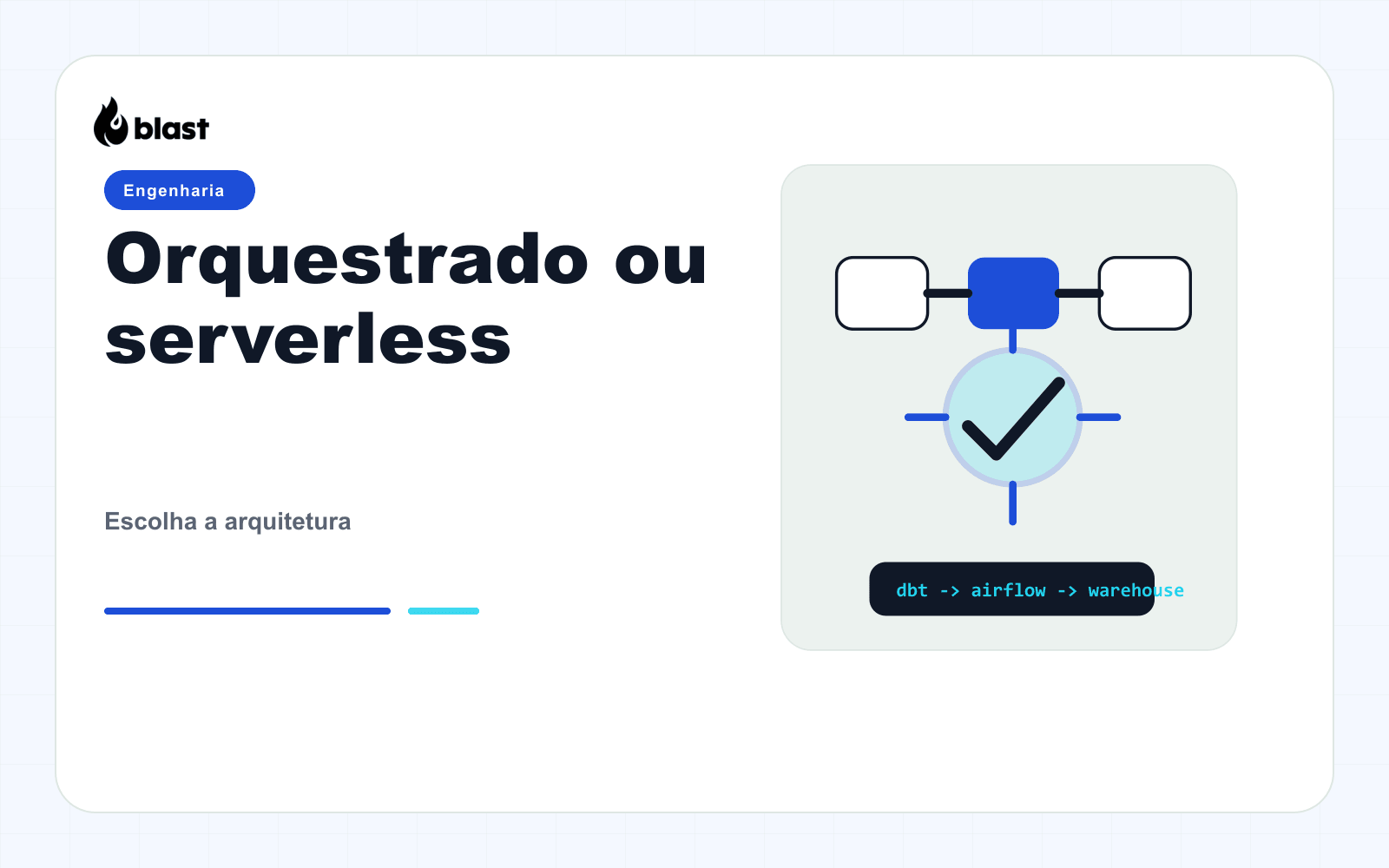 blast

Engenharia

Orquestrado ou serverless

Escolha a arquitetura

dbt -> airflow -> warehouse